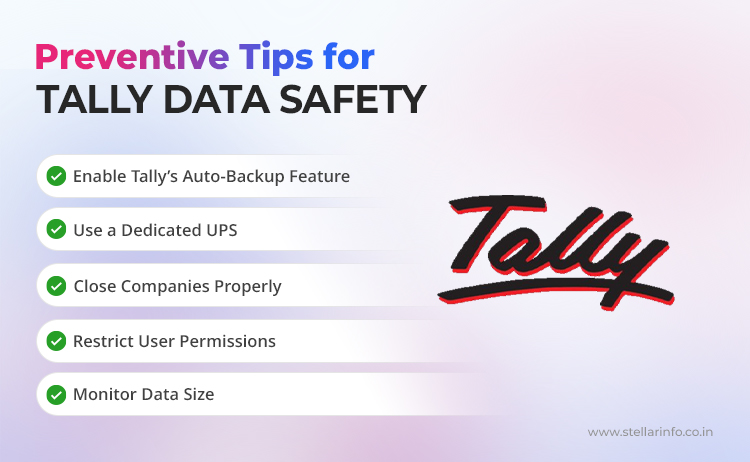 Preventive Tips for
TALLY DATA SAFETY

Enable Tally's Auto-Backup Feature

Use a Dedicated UPS

Close Companies Properly

Restrict User Permissions

Monitor Data Size

Tally

www.stellarinfo.co.in